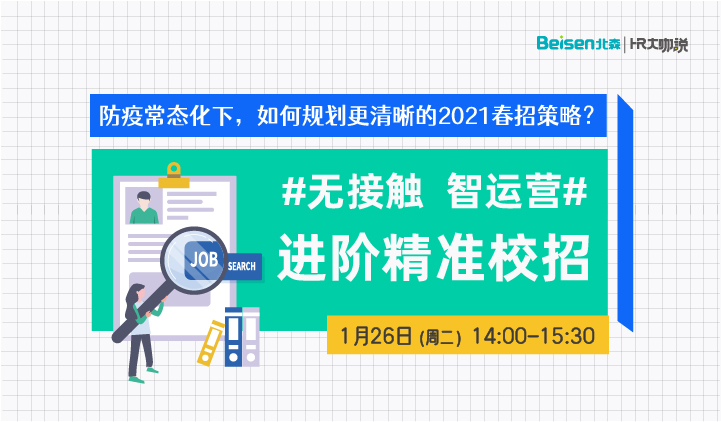 Beisen北森 | HR大咖说

防疫常态化下，如何规划更清晰的2021春招策略？

#无接触 智运营#
进阶精准校招

JOB SEARCH

1月26日 (周二) 14:00-15:30